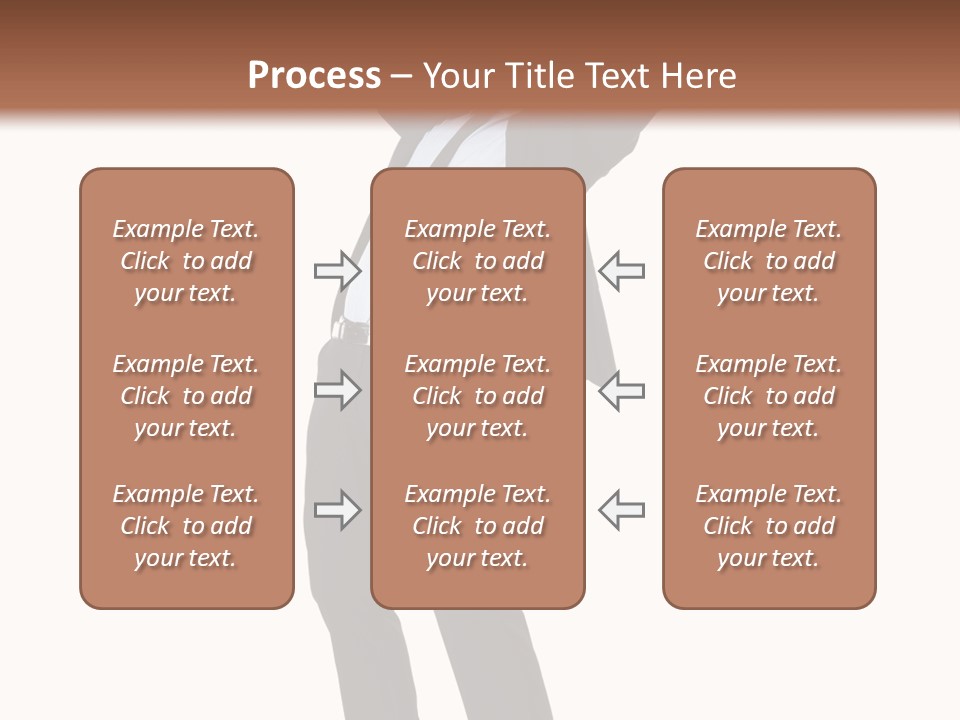 Process – Your Title Text Here

Example Text. Click to add your text.

Example Text. Click to add your text.

Example Text. Click to add your text.

Example Text. Click to add your text.

Example Text. Click to add your text.

Example Text. Click to add your text.

Example Text. Click to add your text.

Example Text. Click to add your text.

Example Text. Click to add your text.